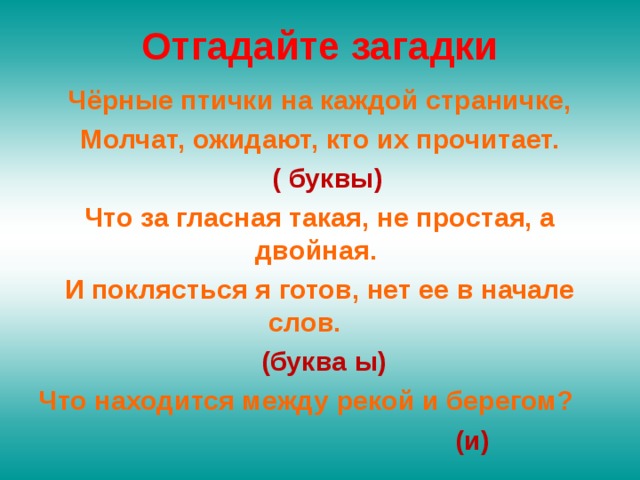 Отгадайте загадки

Чёрные птички на каждой страничке,

Молчат, ожидают, кто их прочитает.

( буквы)

Что за гласная такая, не простая, а двойная.

И поклясться я готов, нет ее в начале слов.

(буква ы)

Что находится между рекой и берегом?

(и)